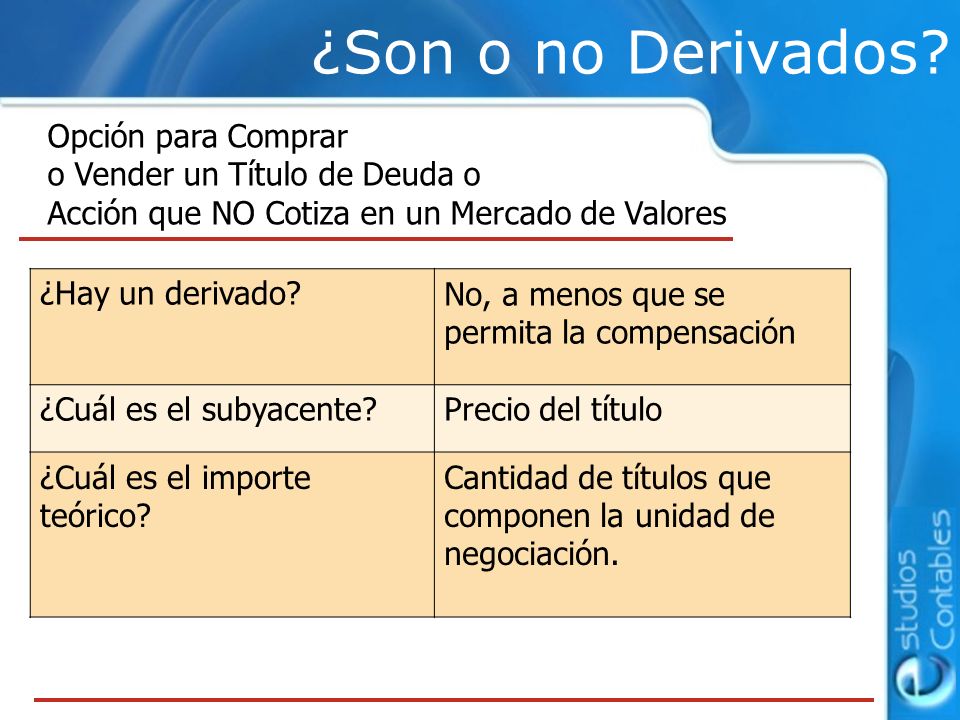 ¿Son o no Derivados?

Opción para Comprar
o Vender un Título de Deuda o
Acción que NO Cotiza en un Mercado de Valores

| ¿Hay un derivado? | No, a menos que se permita la compensación |
|---|---|
| ¿Cuál es el subyacente? | Precio del título |
| ¿Cuál es el importe teórico? | Cantidad de títulos que componen la unidad de negociación. |

estudios Contables